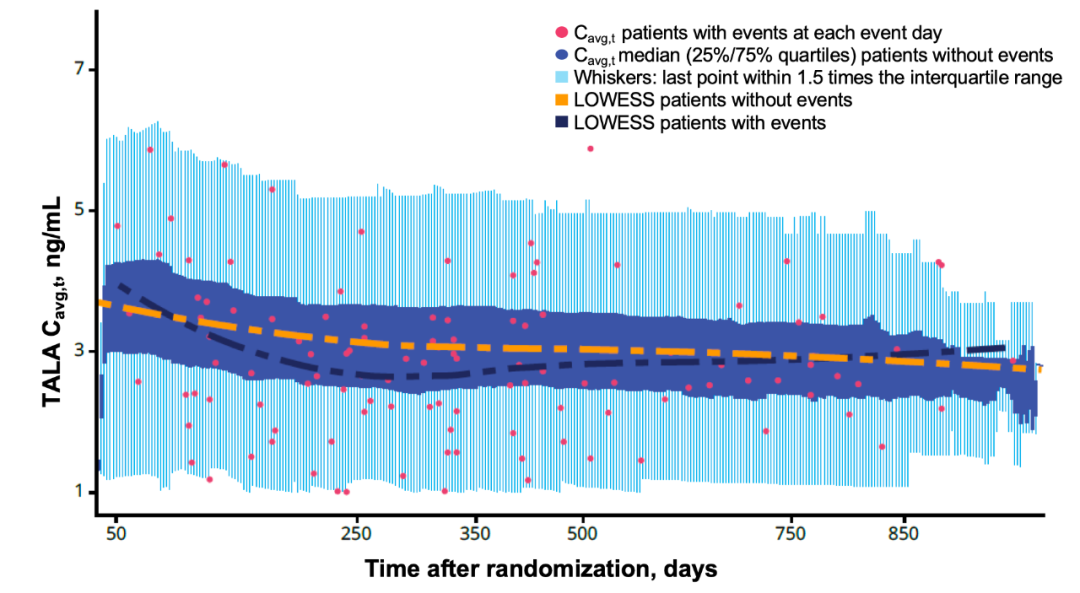 $C_{avg,t}$ patients with events at each event day
$C_{avg,t}$ median (25%/75% quartiles) patients without events
Whiskers: last point within 1.5 times the interquartile range
LOWESS patients without events
LOWESS patients with events

TALA $C_{avg,t}$, ng/mL

7
5
3
1

50
250
350
500
750
850

Time after randomization, days